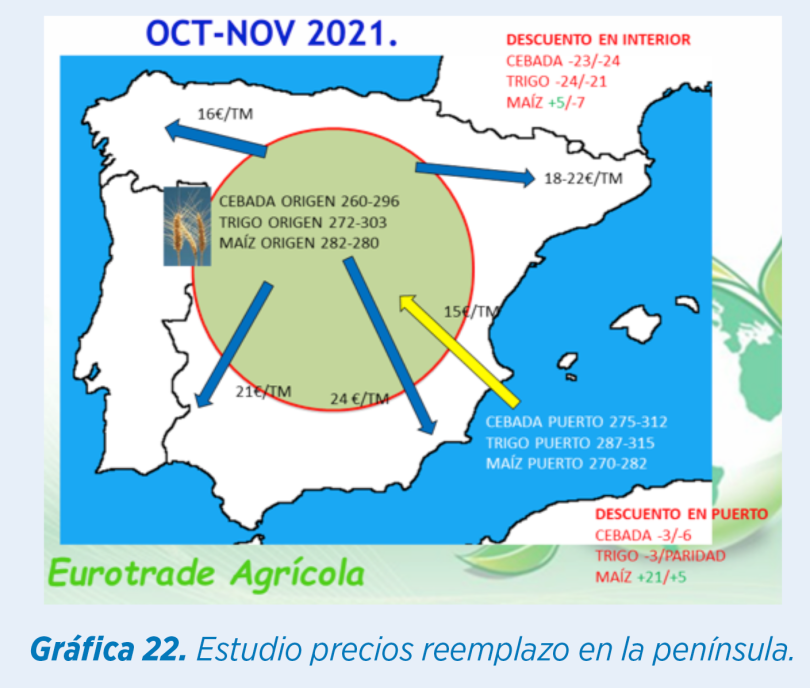 OCT-NOV 2021.

DESCUENTO EN INTERIOR
CEBADA -23/-24
TRIGO -24/-21
MAÍZ +5/-7

16€/TM

18-22€/TM

CEBADA ORIGEN 260-296
TRIGO ORIGEN 272-303
MAÍZ ORIGEN 282-280

15€/TM

21€/TM

24 €/TM

CEBADA PUERTO 275-312
TRIGO PUERTO 287-315
MAÍZ PUERTO 270-282

DESCUENTO EN PUERTO
CEBADA -3/-6
TRIGO -3/PARIDAD
MAÍZ +21/+5

Eurotrade Agrícola

Gráfica 22. Estudio precios reemplazo en la península.